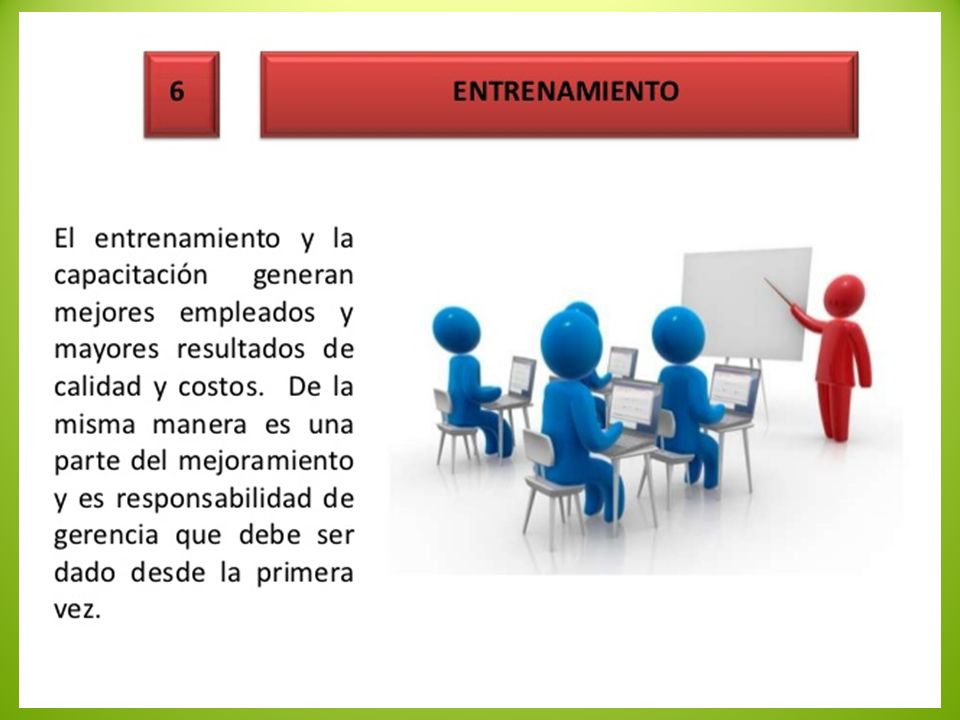 6

ENTRENAMIENTO

El entrenamiento y la capacitación generan mejores empleados y mayores resultados de calidad y costos. De la misma manera es una parte del mejoramiento y es responsabilidad de gerencia que debe ser dado desde la primera vez.